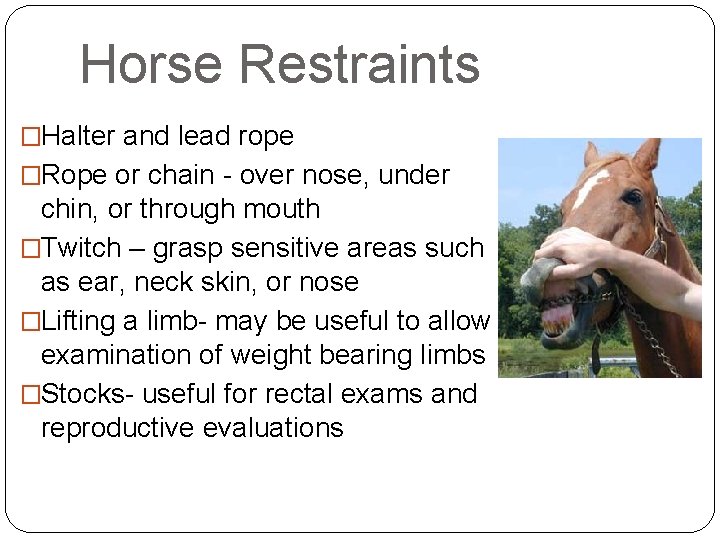 Horse Restraints

□Halter and lead rope

□Rope or chain - over nose, under chin, or through mouth

□Twitch – grasp sensitive areas such as ear, neck skin, or nose

□Lifting a limb- may be useful to allow examination of weight bearing limbs

□Stocks- useful for rectal exams and reproductive evaluations